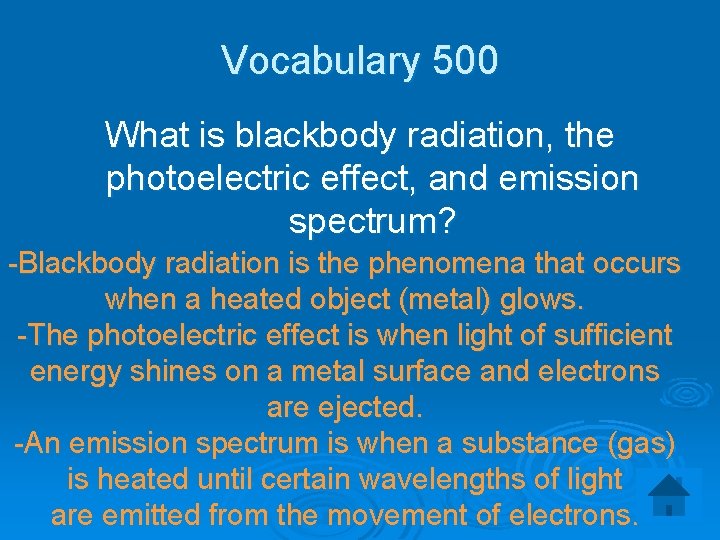 Vocabulary 500

What is blackbody radiation, the photoelectric effect, and emission spectrum?

-Blackbody radiation is the phenomena that occurs when a heated object (metal) glows.
-The photoelectric effect is when light of sufficient energy shines on a metal surface and electrons are ejected.
-An emission spectrum is when a substance (gas) is heated until certain wavelengths of light are emitted from the movement of electrons.